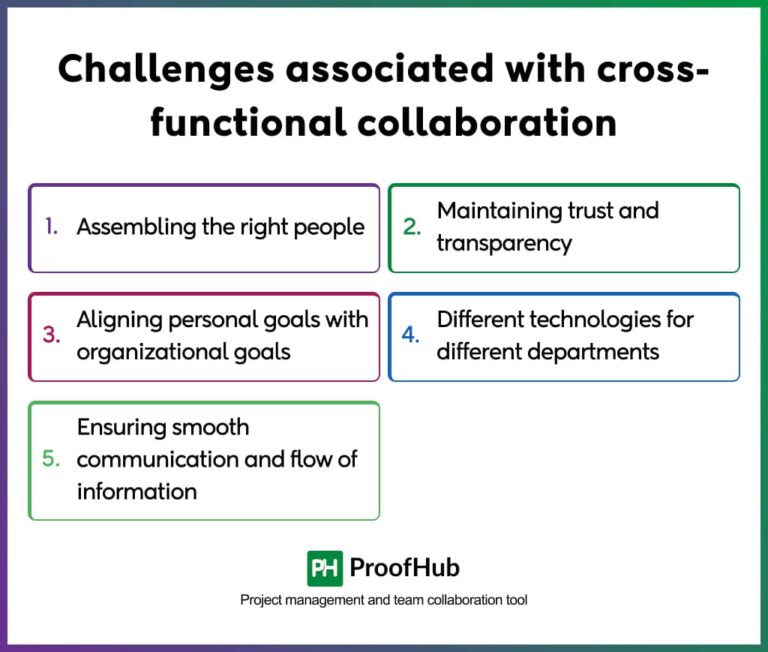 Challenges associated with cross-functional collaboration

1. Assembling the right people

2. Maintaining trust and transparency

3. Aligning personal goals with organizational goals

4. Different technologies for different departments

5. Ensuring smooth communication and flow of information

PH ProofHub

Project management and team collaboration tool